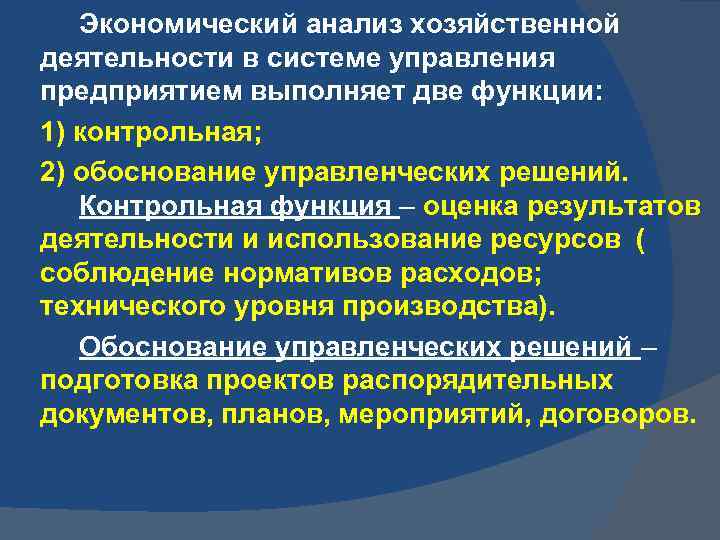 Экономический анализ хозяйственной деятельности в системе управления предприятием выполняет две функции:

1) контрольная;

2) обоснование управленческих решений.

Контрольная функция – оценка результатов деятельности и использование ресурсов ( соблюдение нормативов расходов; технического уровня производства).

Обоснование управленческих решений – подготовка проектов распорядительных документов, планов, мероприятий, договоров.